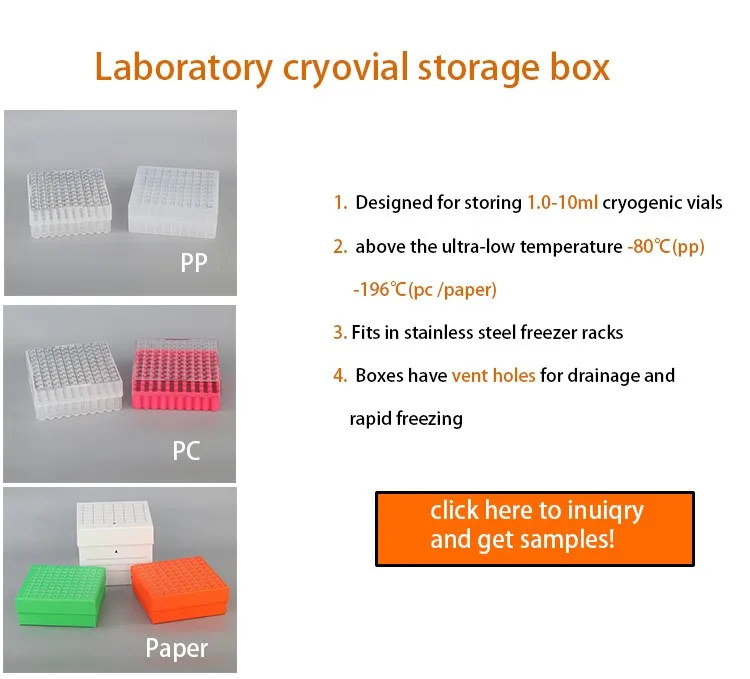 Laboratory cryovial storage box

PP

PC

Paper

1. Designed for storing 1.0-10ml cryogenic vials

2. above the ultra-low temperature -80℃(pp) -196℃(pc /paper)

3. Fits in stainless steel freezer racks

4. Boxes have vent holes for drainage and rapid freezing

click here to inuiqry and get samples!